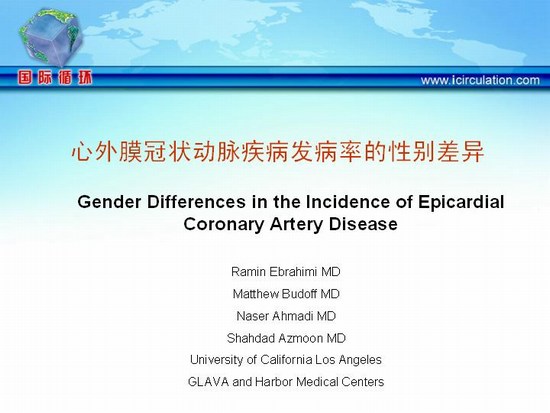 国际循环

www.icirculation.com

心外膜冠状动脉疾病发病率的性别差异

Gender Differences in the Incidence of Epicardial Coronary Artery Disease

Ramin Ebrahimi MD

Matthew Budoff MD

Naser Ahmadi MD

Shahdad Azmoon MD

University of California Los Angeles

GLAVA and Harbor Medical Centers